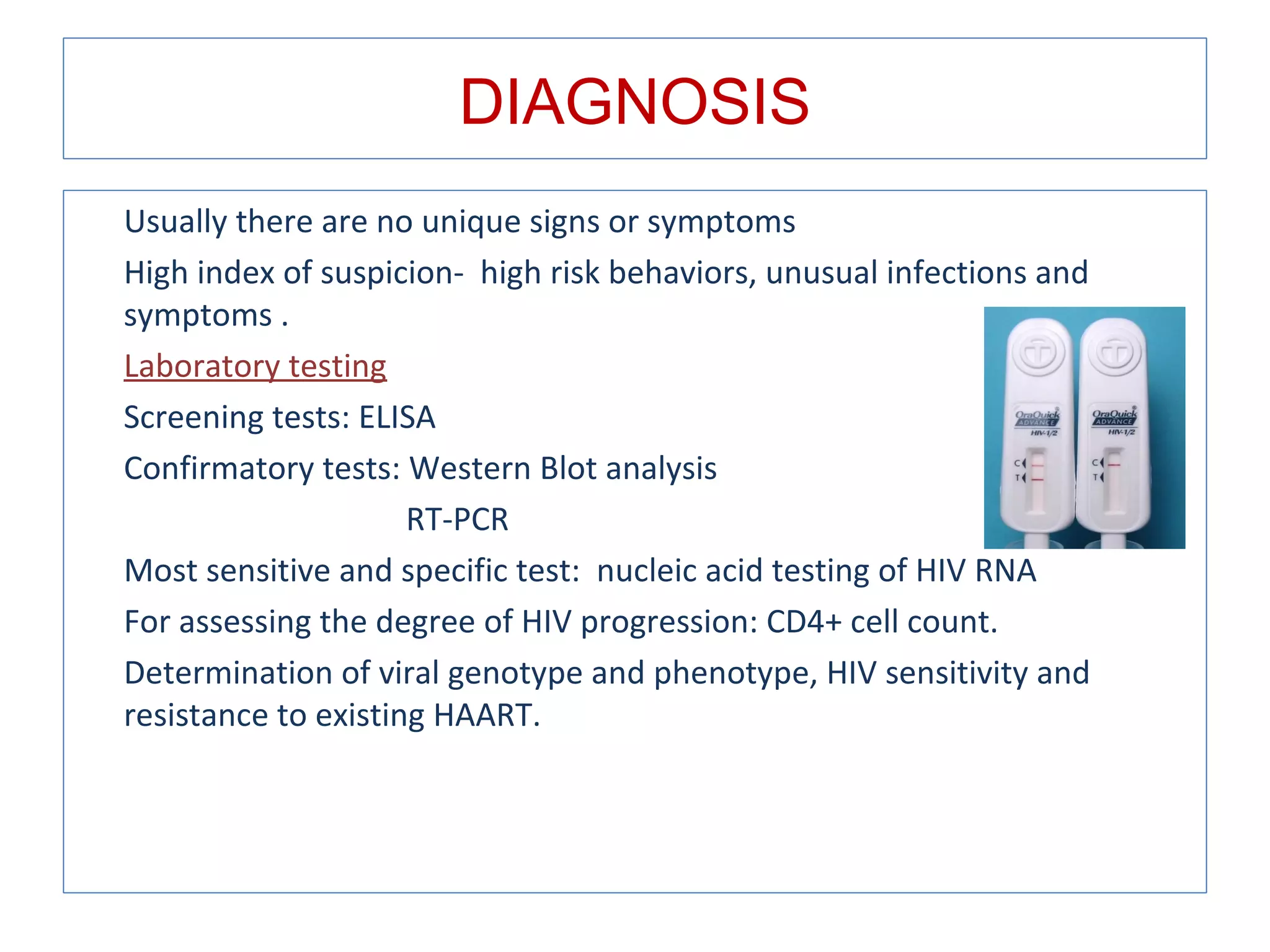 DIAGNOSIS

Usually there are no unique signs or symptoms

High index of suspicion- high risk behaviors, unusual infections and symptoms .

Laboratory testing

Screening tests: ELISA

Confirmatory tests: Western Blot analysis

RT-PCR

Most sensitive and specific test: nucleic acid testing of HIV RNA

For assessing the degree of HIV progression: CD4+ cell count.

Determination of viral genotype and phenotype, HIV sensitivity and resistance to existing HAART.

OraQuick ADVANCE HIV-1/2
C
T

OraQuick ADVANCE HIV-1/2
C
T